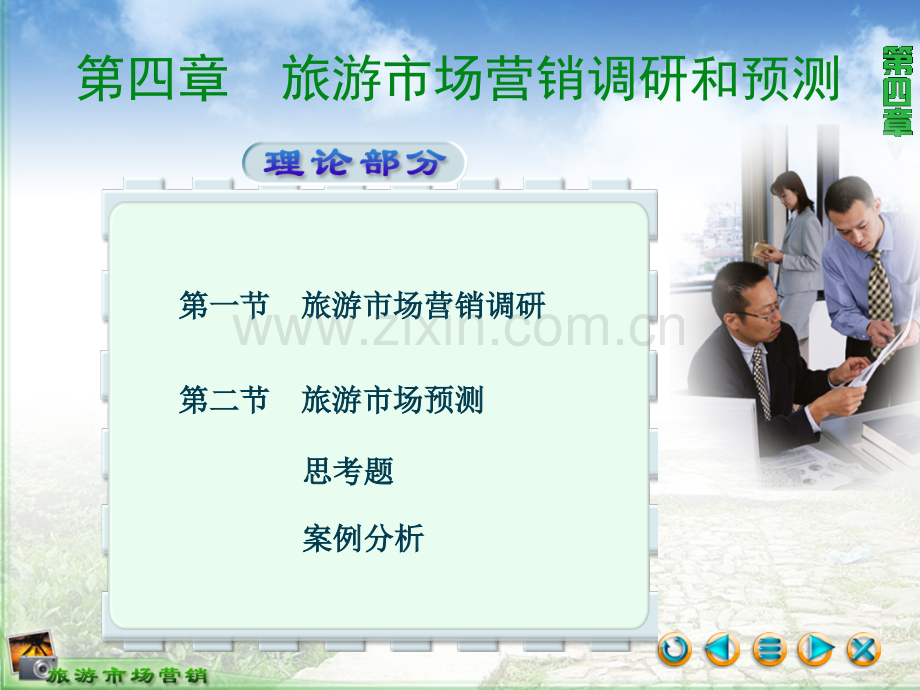 第四章 旅游市场营销调研和预测

第四章

理论部分

第一节 旅游市场营销调研

第二节 旅游市场预测

思考题

案例分析

旅游市场营销

www.zixin.com.cn